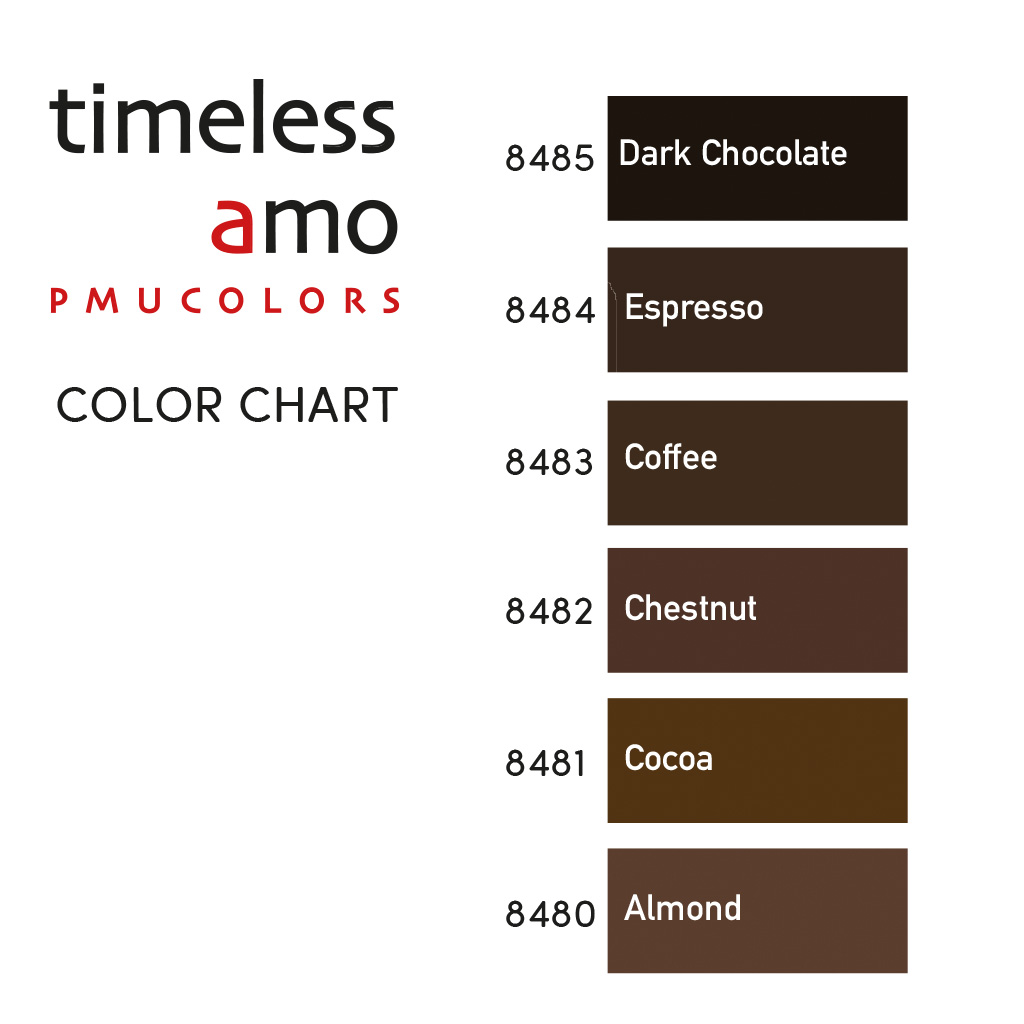 timeless
amo
PMUCOLORS

COLOR CHART

8485 Dark Chocolate

8484 Espresso

8483 Coffee

8482 Chestnut

8481 Cocoa

8480 Almond